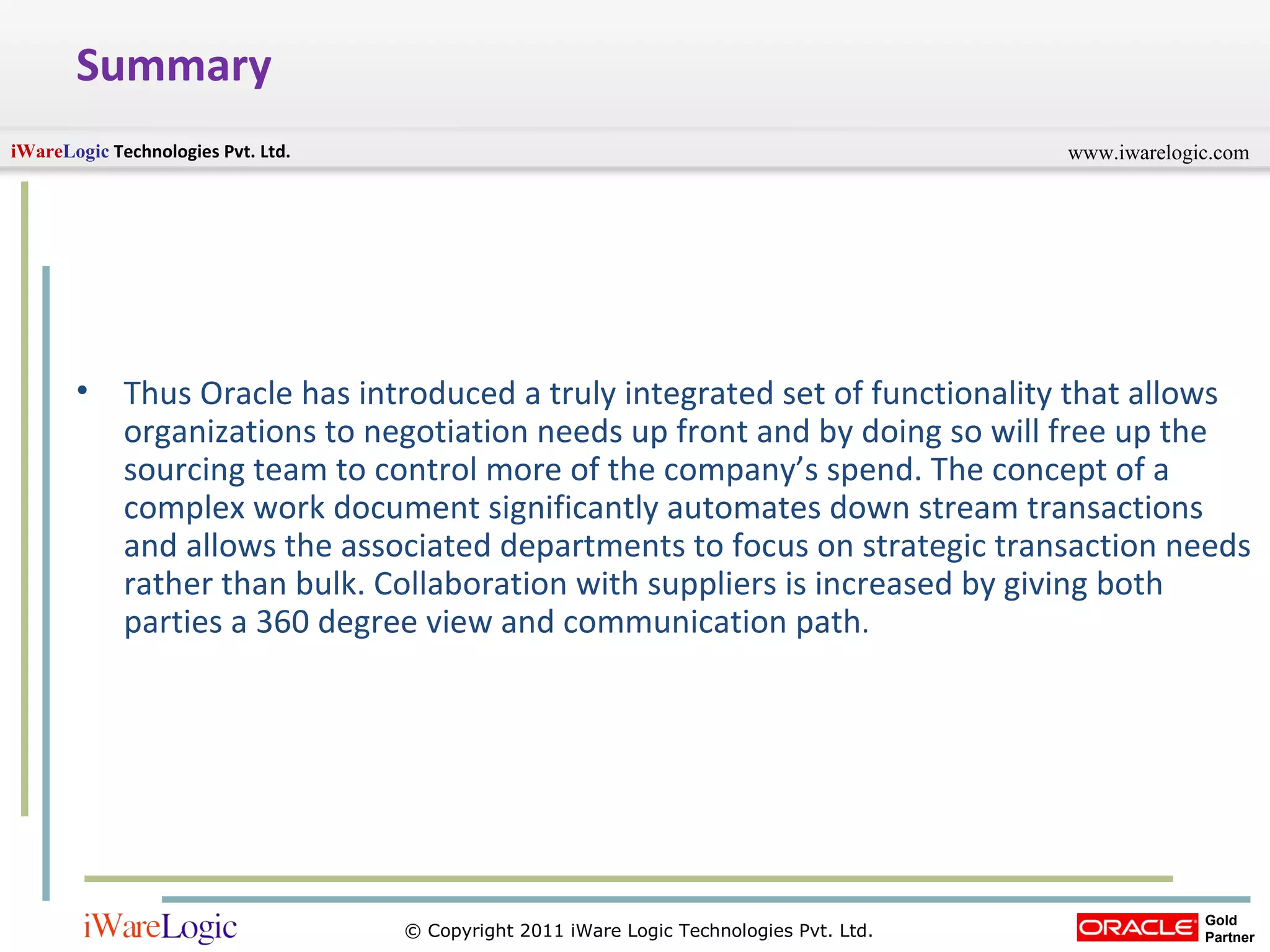 Summary

iWareLogic Technologies Pvt. Ltd.

www.iwarelogic.com

• Thus Oracle has introduced a truly integrated set of functionality that allows organizations to negotiation needs up front and by doing so will free up the sourcing team to control more of the company's spend. The concept of a complex work document significantly automates down stream transactions and allows the associated departments to focus on strategic transaction needs rather than bulk. Collaboration with suppliers is increased by giving both parties a 360 degree view and communication path.

iWareLogic

© Copyright 2011 iWare Logic Technologies Pvt. Ltd.

ORACLE Gold Partner